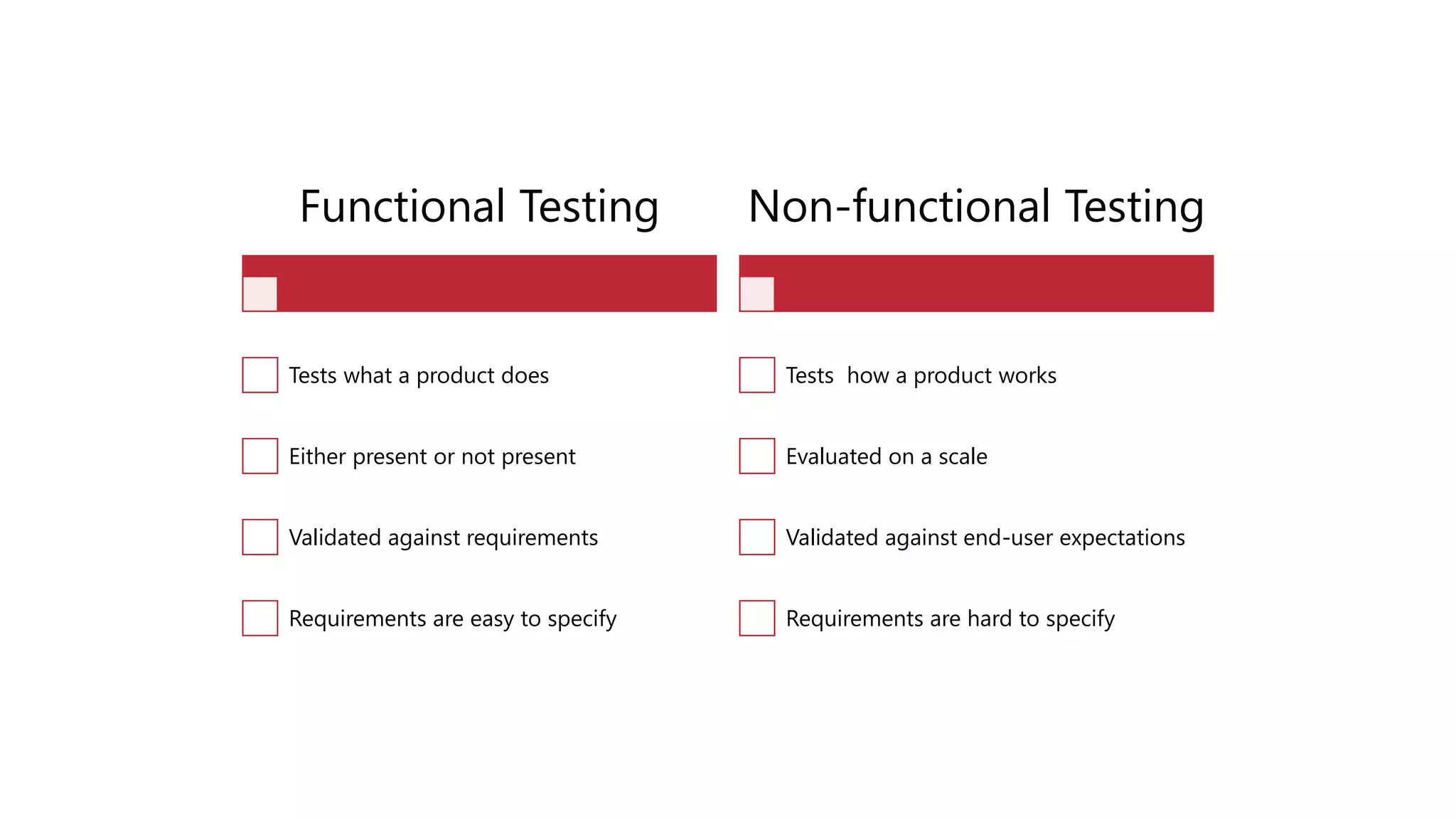 Functional Testing

Tests what a product does

Either present or not present

Validated against requirements

Requirements are easy to specify

Non-functional Testing

Tests how a product works

Evaluated on a scale

Validated against end-user expectations

Requirements are hard to specify